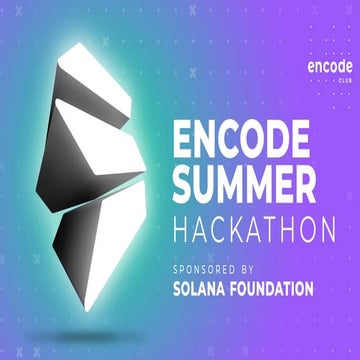 encode
CLUB

ENCODE
SUMMER
HACKATHON

SPONSORED BY
SOLANA FOUNDATION